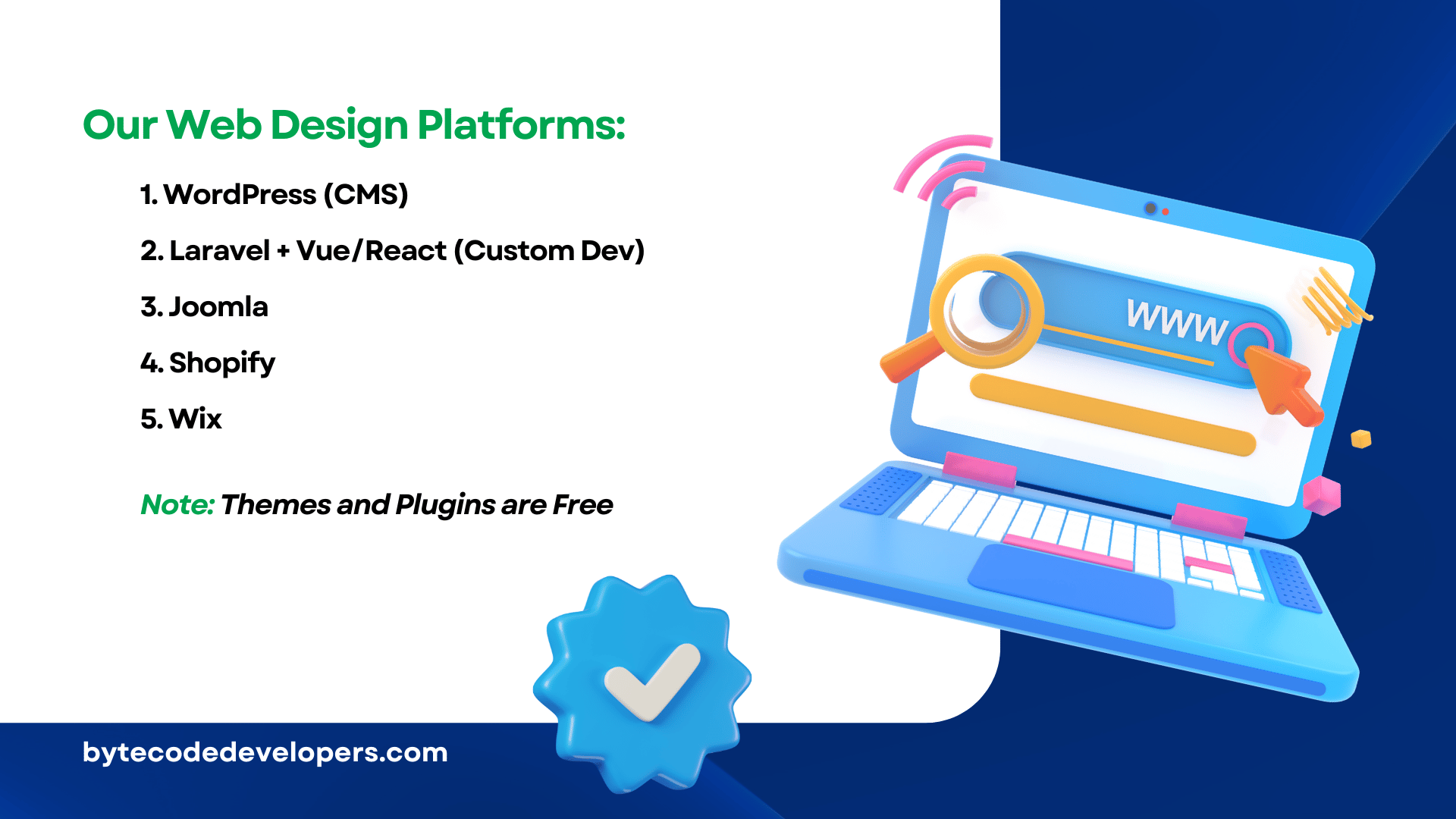 Our Web Design Platforms:

1. WordPress (CMS)

2. Laravel + Vue/React (Custom Dev)

3. Joomla

4. Shopify

5. Wix

Note: Themes and Plugins are Free

WWW

bytecodedevelopers.com